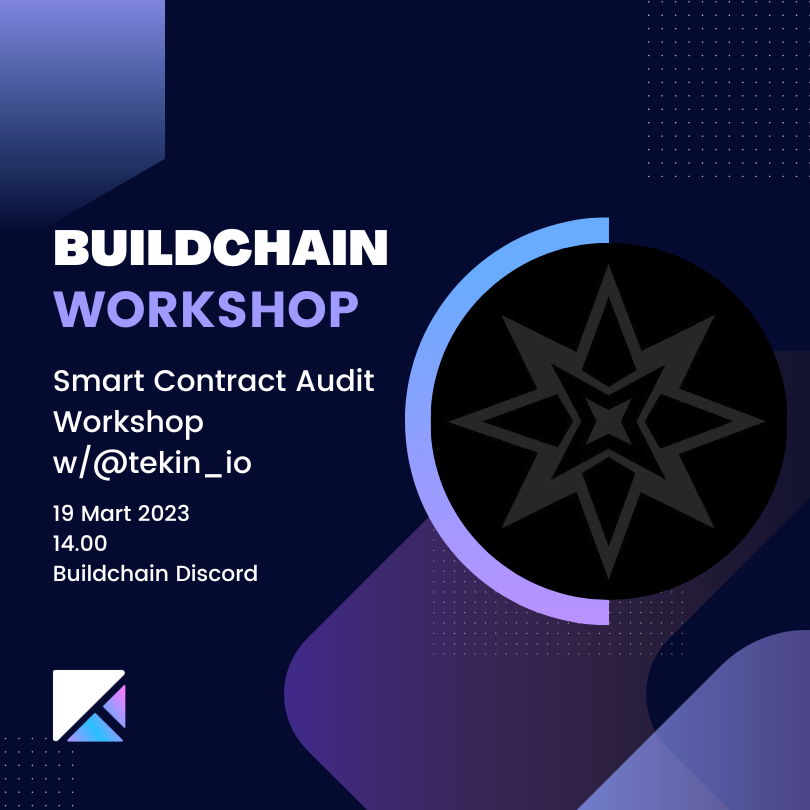 BUILDCHAIN
WORKSHOP

Smart Contract Audit Workshop w/@tekin_io

19 Mart 2023
14.00
Buildchain Discord